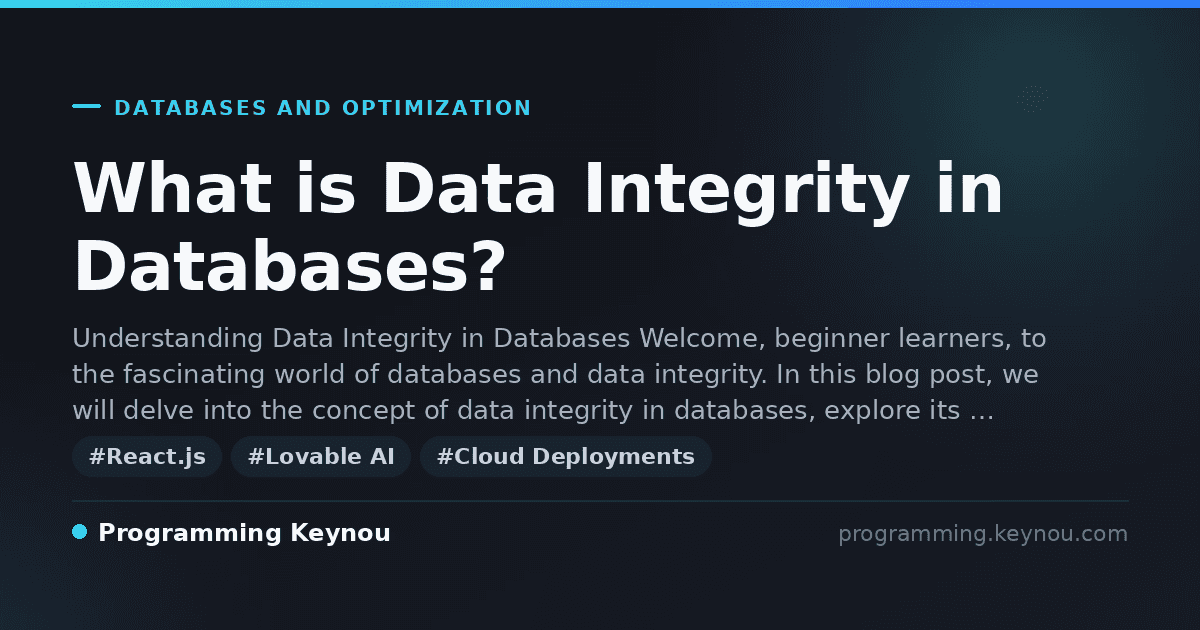 DATABASES AND OPTIMIZATION

What is Data Integrity in Databases?

Understanding Data Integrity in Databases Welcome, beginner learners, to the fascinating world of databases and data integrity. In this blog post, we will delve into the concept of data integrity in databases, explore its …

#React.js #Lovable AI #Cloud Deployments

Programming Keynou

programming.keynou.com